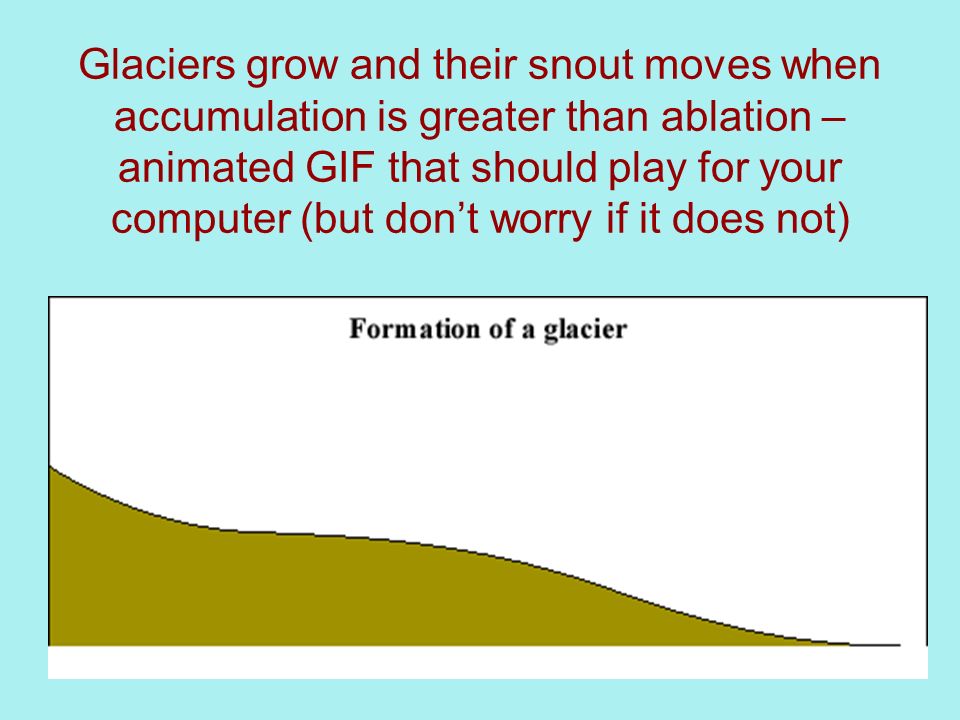 Glaciers grow and their snout moves when accumulation is greater than ablation – animated GIF that should play for your computer (but don’t worry if it does not)

Formation of a glacier